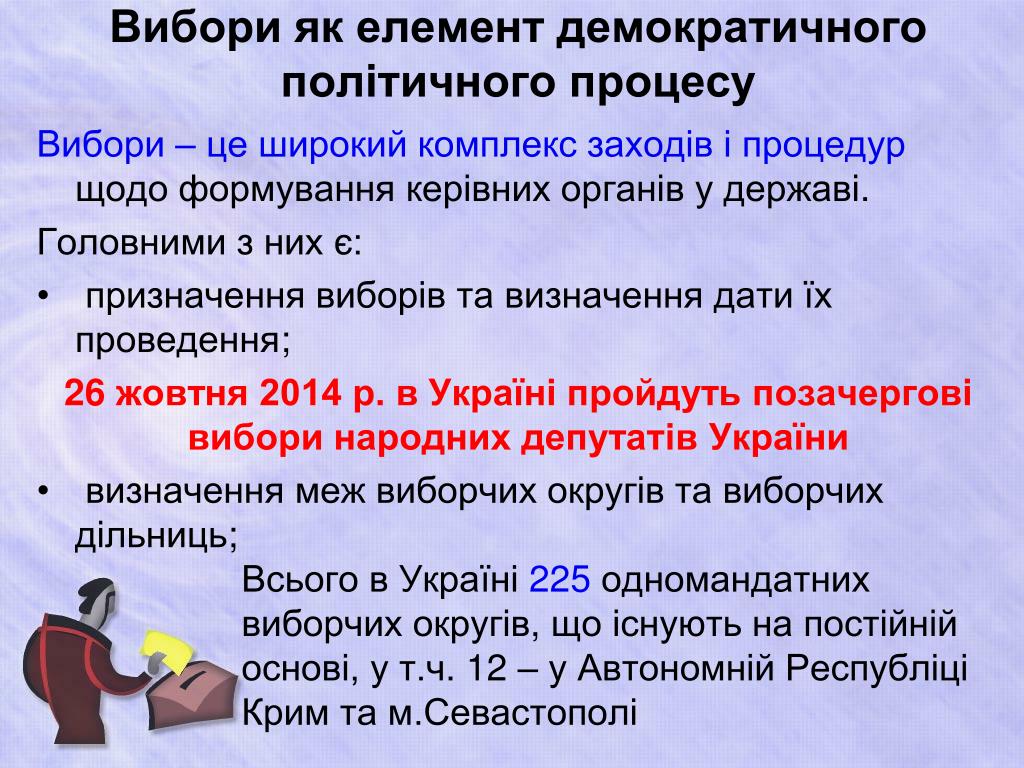 Вибори як елемент демократичного політичного процесу

Вибори – це широкий комплекс заходів і процедур щодо формування керівних органів у державі.

Головними з них є:

• призначення виборів та визначення дати їх проведення;

26 жовтня 2014 р. в Україні пройдуть позачергові вибори народних депутатів України

• визначення меж виборчих округів та виборчих дільниць;

Всього в Україні 225 одномандатних виборчих округів, що існують на постійній основі, у т.ч. 12 – у Автономній Республіці Крим та м.Севастополі